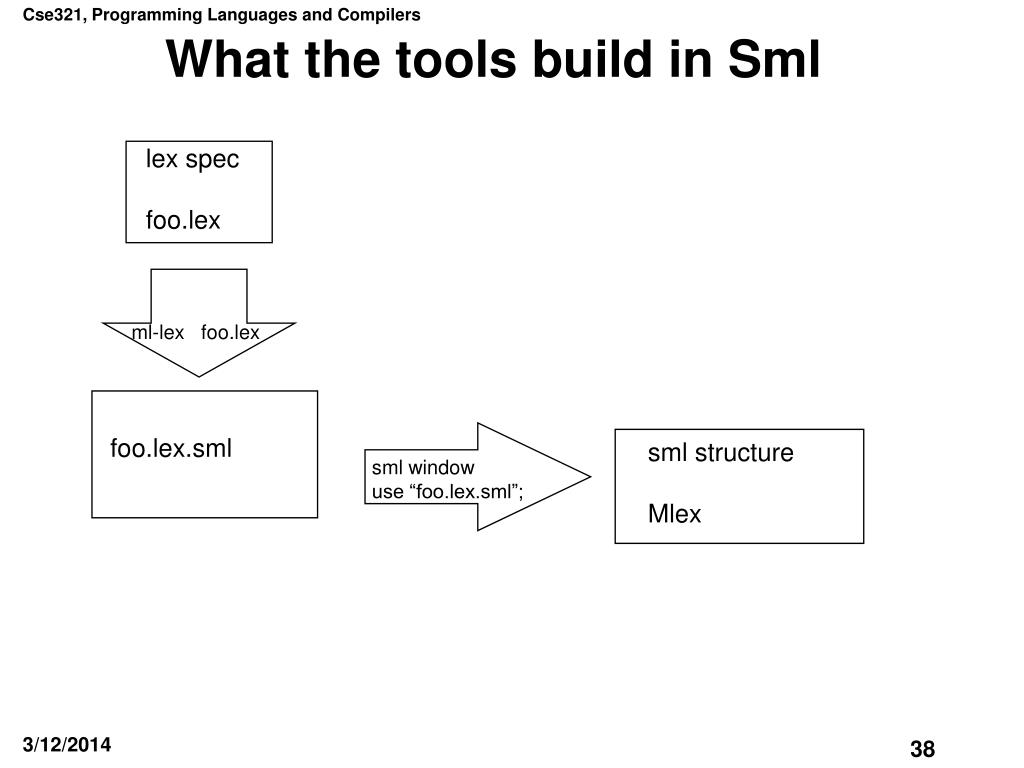 Cse321, Programming Languages and Compilers

What the tools build in Sml

lex spec

foo.lex

ml-lex foo.lex

foo.lex.sml

sml window
use “foo.lex.sml”;

sml structure

Mlex

3/12/2014

38